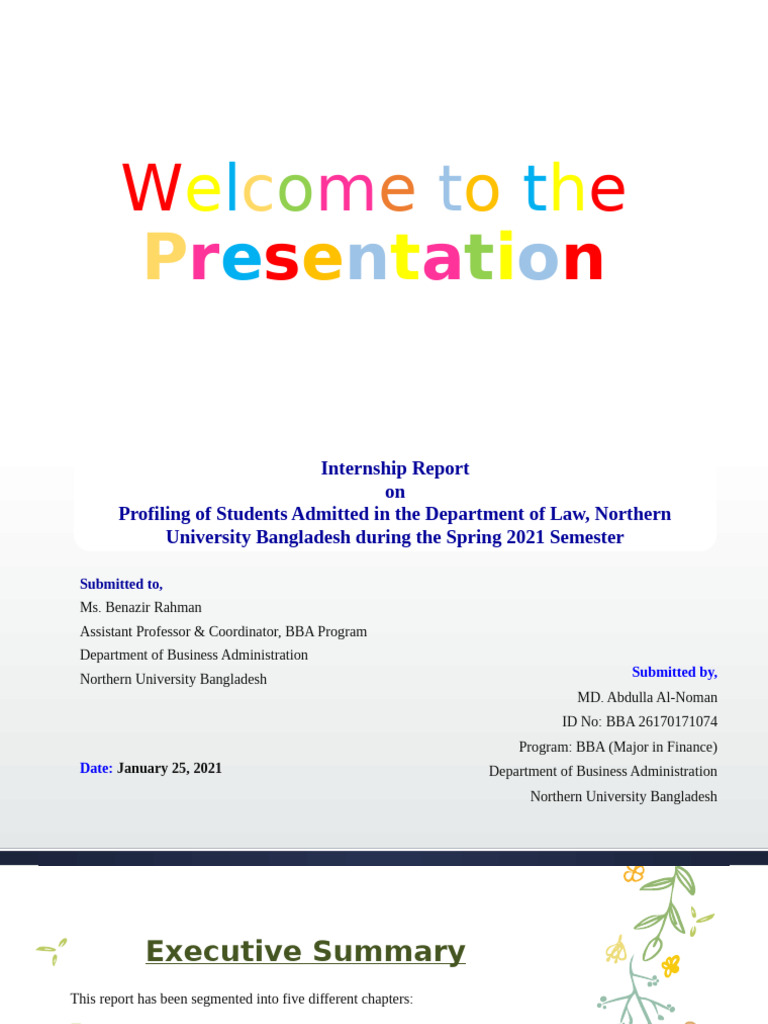 Welcome to the
Presentation

Internship Report
on
Profiling of Students Admitted in the Department of Law, Northern University Bangladesh during the Spring 2021 Semester

Submitted to,
Ms. Benazir Rahman
Assistant Professor & Coordinator, BBA Program
Department of Business Administration
Northern University Bangladesh

Date: January 25, 2021

Submitted by,
MD. Abdulla Al-Noman
ID No: BBA 26170171074
Program: BBA (Major in Finance)
Department of Business Administration
Northern University Bangladesh

Executive Summary

This report has been segmented into five different chapters: